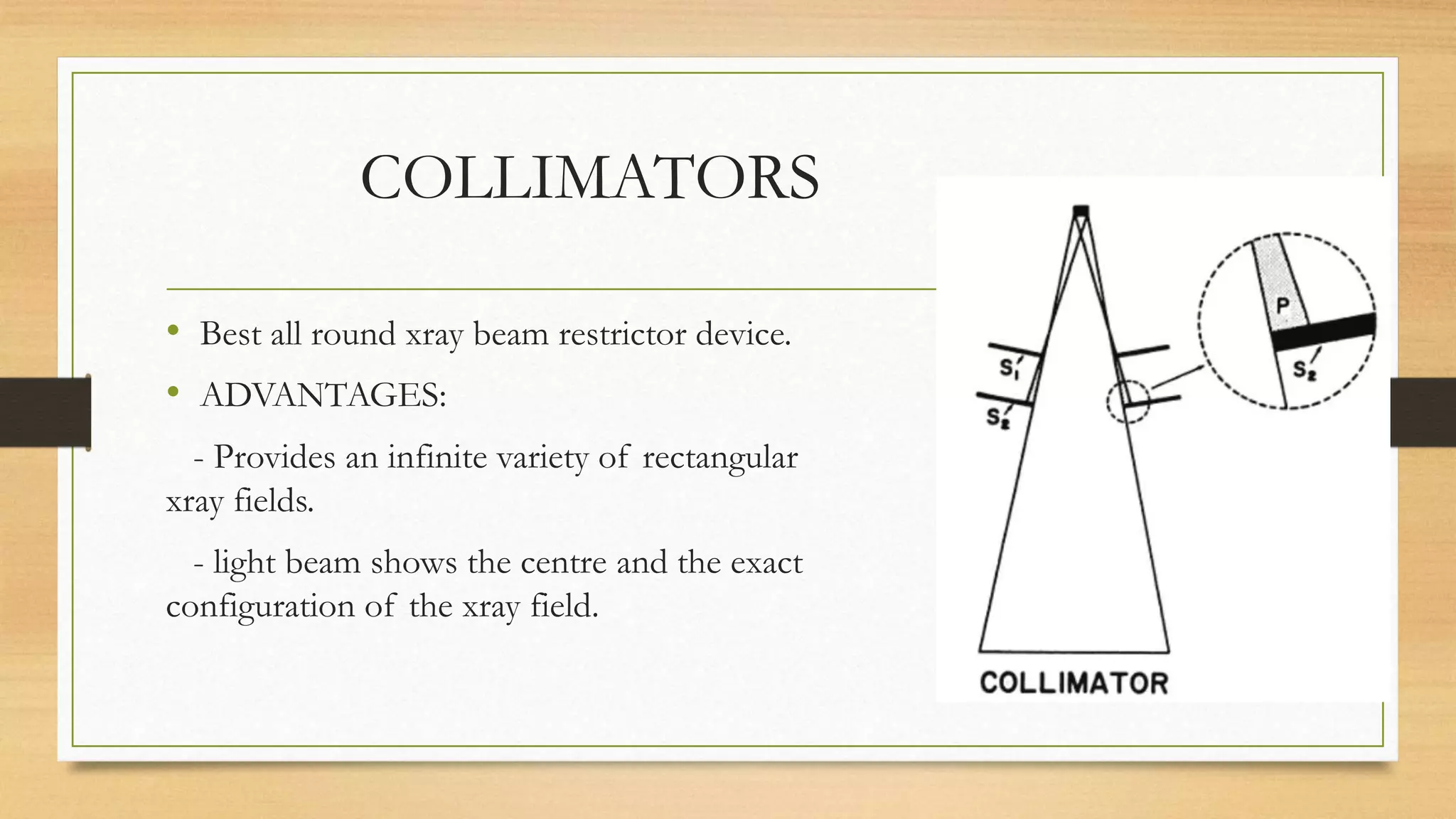 COLLIMATORS

• Best all round xray beam restrictor device.

• ADVANTAGES:

- Provides an infinite variety of rectangular xray fields.

- light beam shows the centre and the exact configuration of the xray field.

$S_1'$

$S_2'$

P

$S_2'$

COLLIMATOR